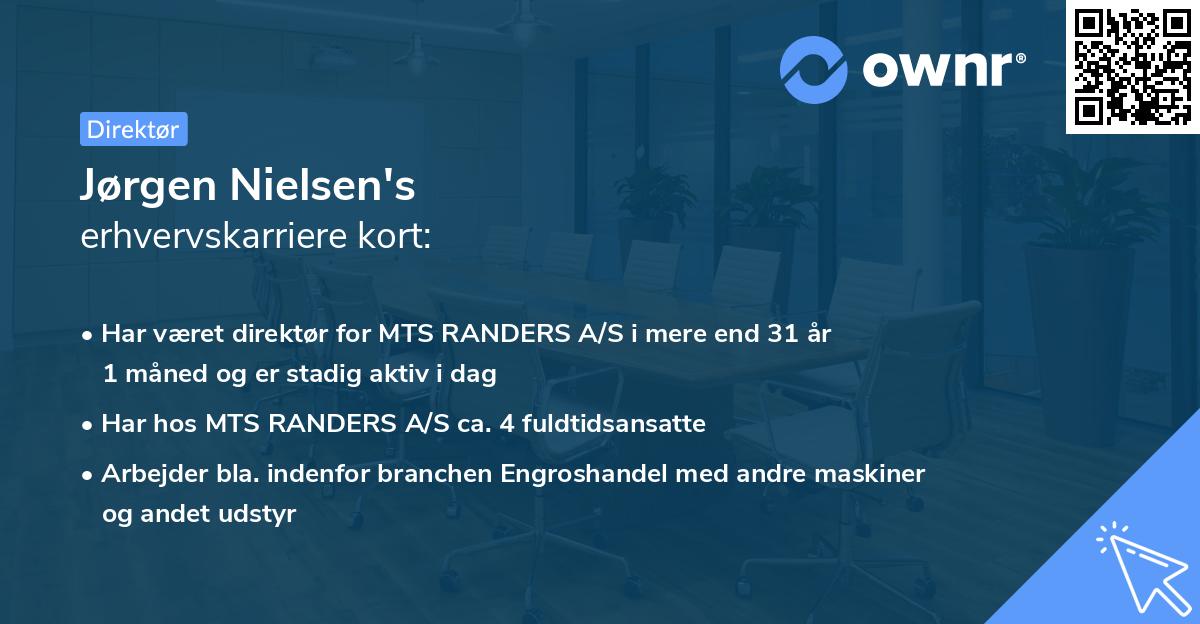 ownr®

Direktør

Jørgen Nielsen's
erhvervskarriere kort:

• Har været direktør for MTS RANDERS A/S i mere end 31 år 1 måned og er stadig aktiv i dag
• Har hos MTS RANDERS A/S ca. 4 fuldtidsansatte
• Arbejder bla. indenfor branchen Engroshandel med andre maskiner og andet udstyr